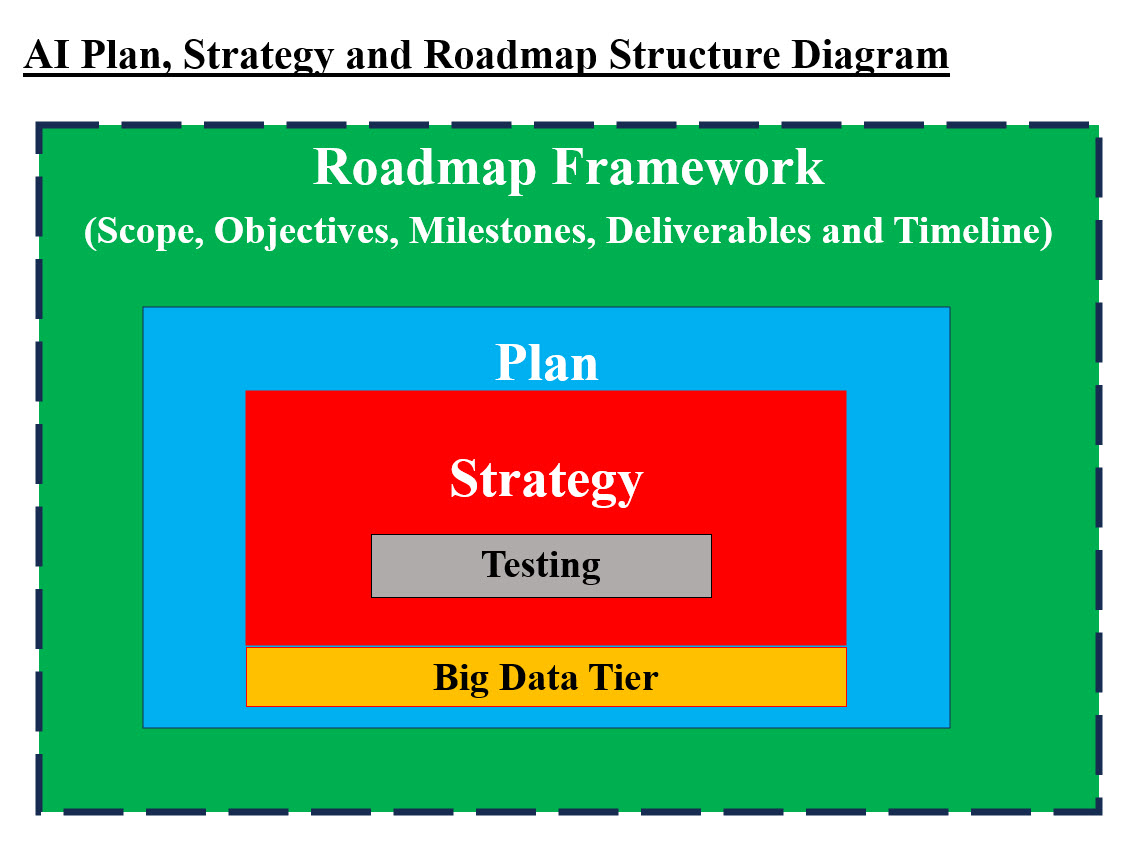 AI Plan, Strategy and Roadmap Structure Diagram

Roadmap Framework

(Scope, Objectives, Milestones, Deliverables and Timeline)

Plan

Strategy

Testing

Big Data Tier